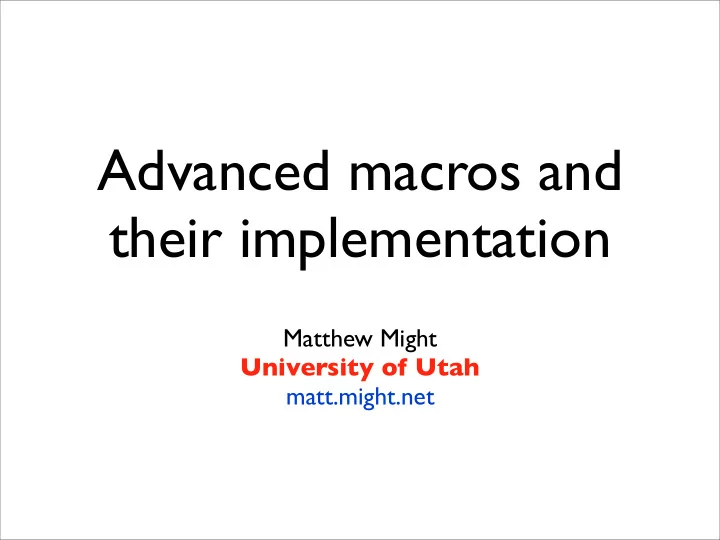 Advanced macros and their implementation

Matthew Might
University of Utah
matt.might.net